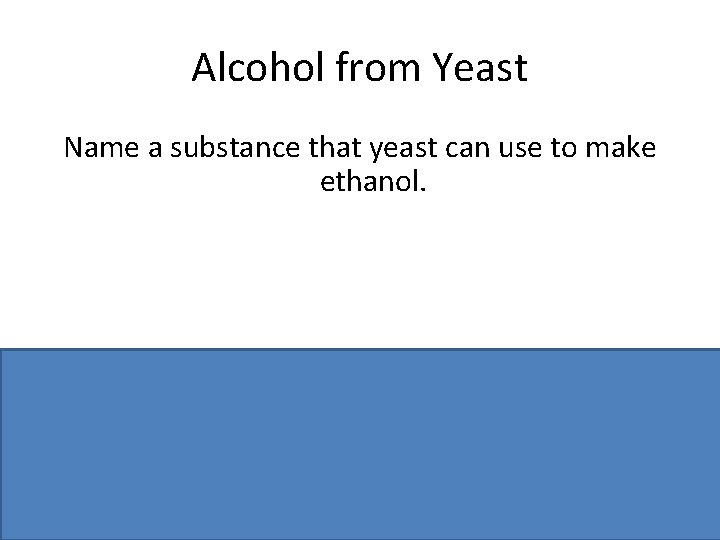 Alcohol from Yeast

Name a substance that yeast can use to make ethanol.